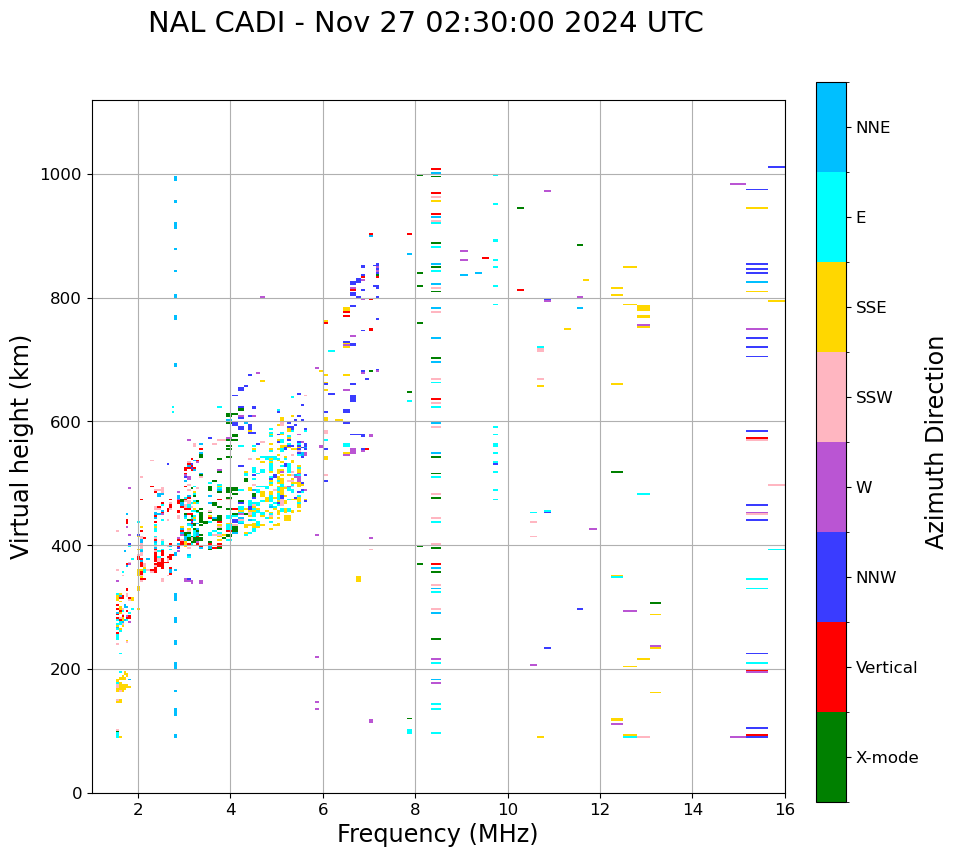 NAL CADI - Nov 27 02:30:00 2024 UTC

Virtual height (km)

1000
800
600
400
200
0

2
4
6
8
10
12
14
16

Frequency (MHz)

NNE
E
SSE
SSW
W
NNW
Vertical
X-mode

Azimuth Direction